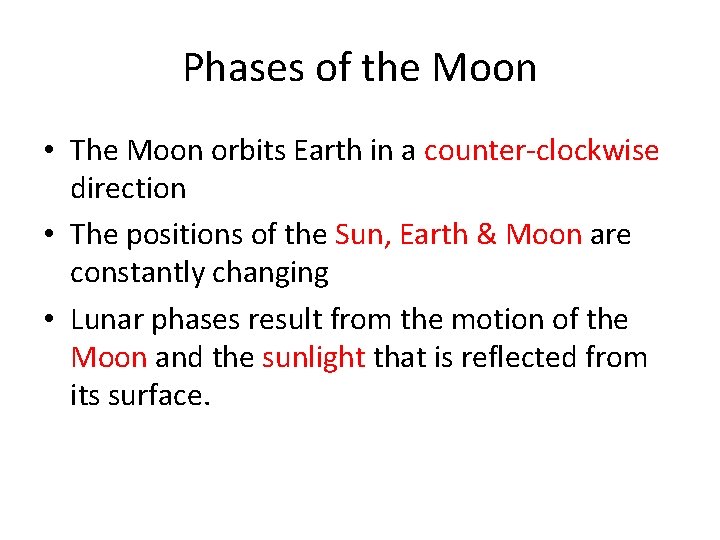 Phases of the Moon

• The Moon orbits Earth in a counter-clockwise direction

• The positions of the Sun, Earth & Moon are constantly changing

• Lunar phases result from the motion of the Moon and the sunlight that is reflected from its surface.